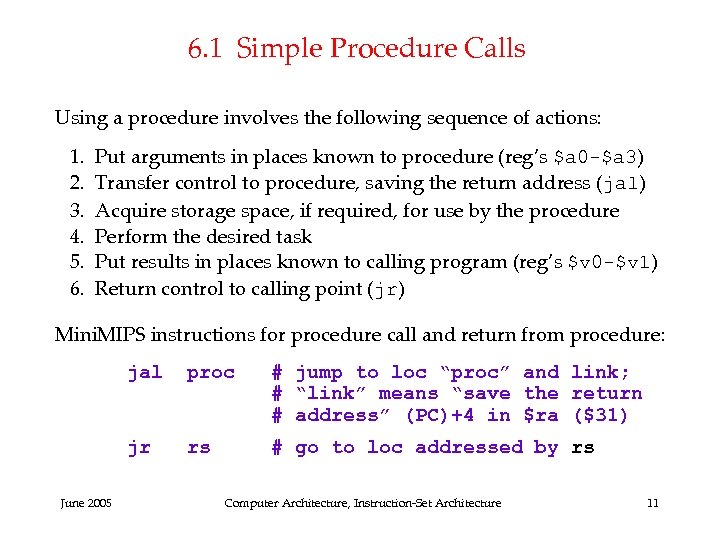 6.1 Simple Procedure Calls

Using a procedure involves the following sequence of actions:

1. Put arguments in places known to procedure (reg's \$a0-\$a3)
2. Transfer control to procedure, saving the return address (jal)
3. Acquire storage space, if required, for use by the procedure
4. Perform the desired task
5. Put results in places known to calling program (reg's \$v0-\$v1)
6. Return control to calling point (jr)

MiniMIPS instructions for procedure call and return from procedure:

jal proc # jump to loc "proc" and link;
# "link" means "save the return
# address" (PC)+4 in \$ra (\$31)

jr rs # go to loc addressed by rs

June 2005 Computer Architecture, Instruction-Set Architecture 11